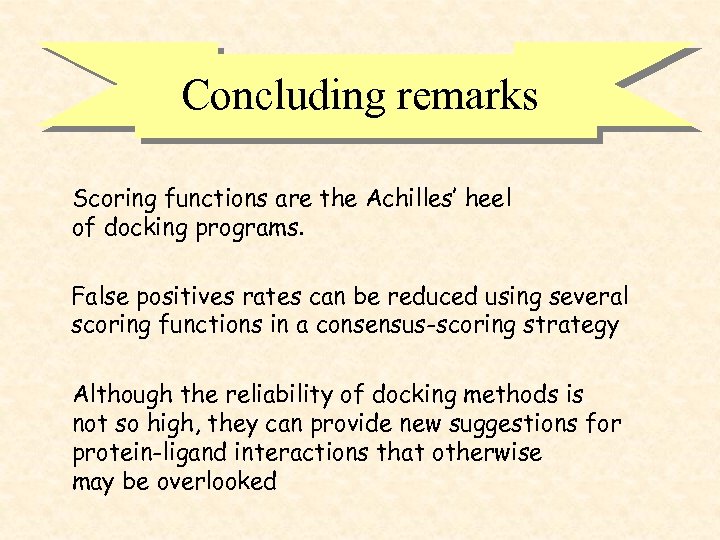 Concluding remarks

Scoring functions are the Achilles' heel of docking programs.

False positives rates can be reduced using several scoring functions in a consensus-scoring strategy

Although the reliability of docking methods is not so high, they can provide new suggestions for protein-ligand interactions that otherwise may be overlooked